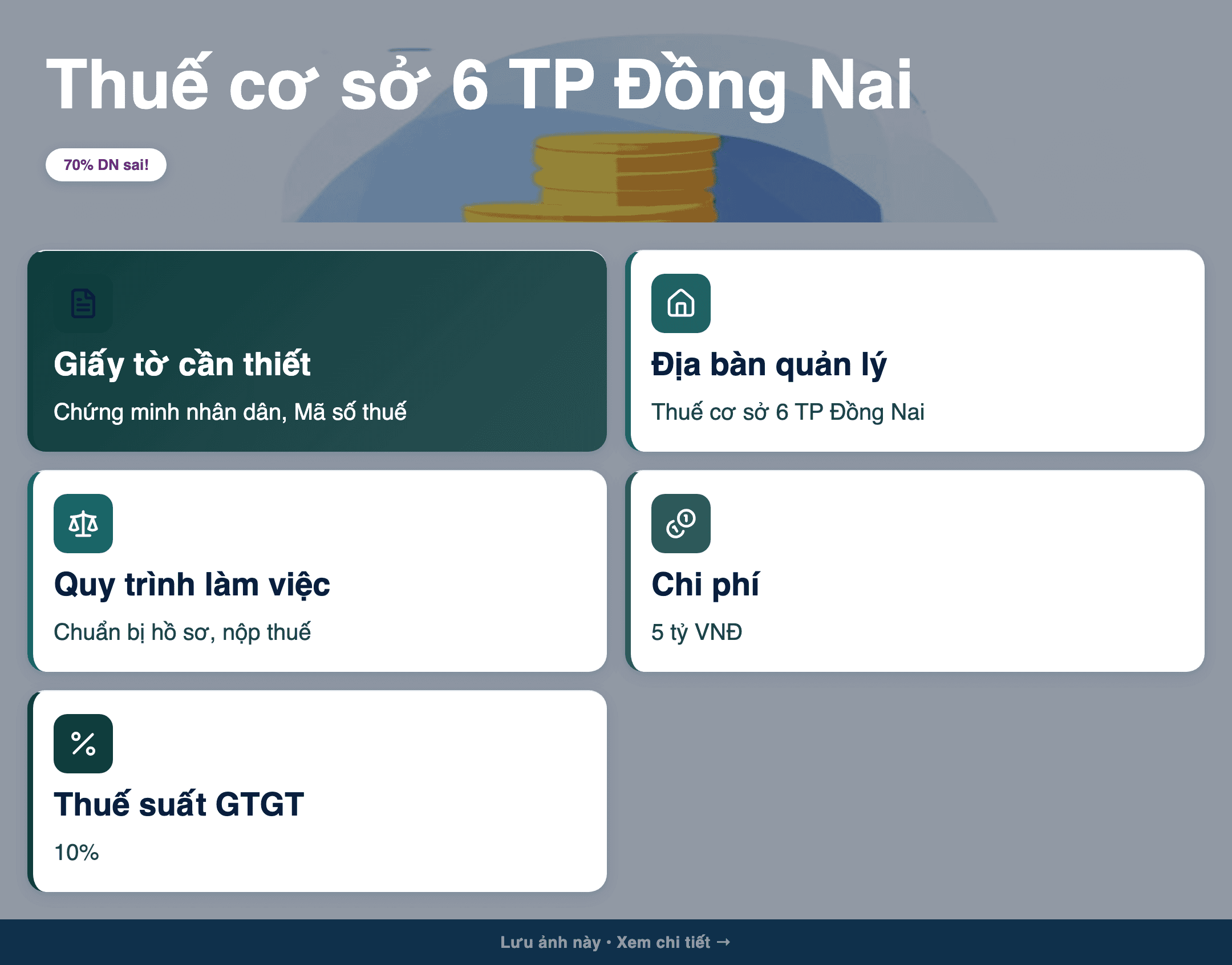 Thuế cơ sở 6 TP Đồng Nai

70% DN sai!

Giấy tờ cần thiết

Chứng minh nhân dân, Mã số thuế

Địa bàn quản lý

Thuế cơ sở 6 TP Đồng Nai

Quy trình làm việc

Chuẩn bị hồ sơ, nộp thuế

Chi phí

5 tỷ VNĐ

Thuế suất GTGT

10%

Lưu ảnh này • Xem chi tiết →